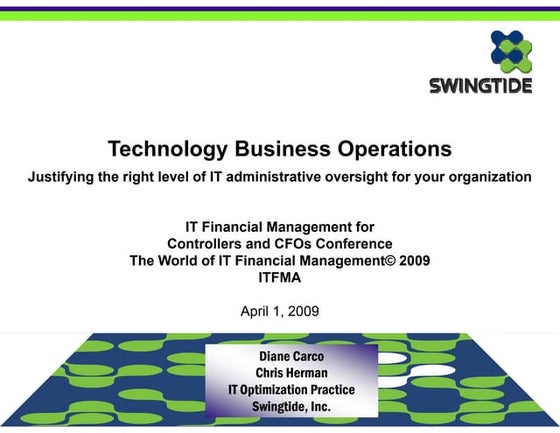 SWINGTIDE

Technology Business Operations

Justifying the right level of IT administrative oversight for your organization

IT Financial Management for
Controllers and CFOs Conference
The World of IT Financial Management© 2009
ITFMA

April 1, 2009

Diane Carco
Chris Herman
IT Optimization Practice
Swingtide, Inc.